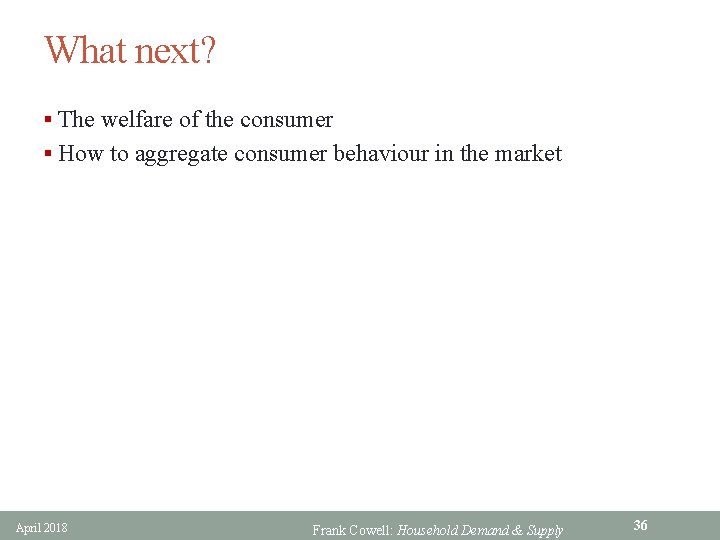 What next?

▪ The welfare of the consumer
▪ How to aggregate consumer behaviour in the market

April 2018

Frank Cowell: Household Demand & Supply

36